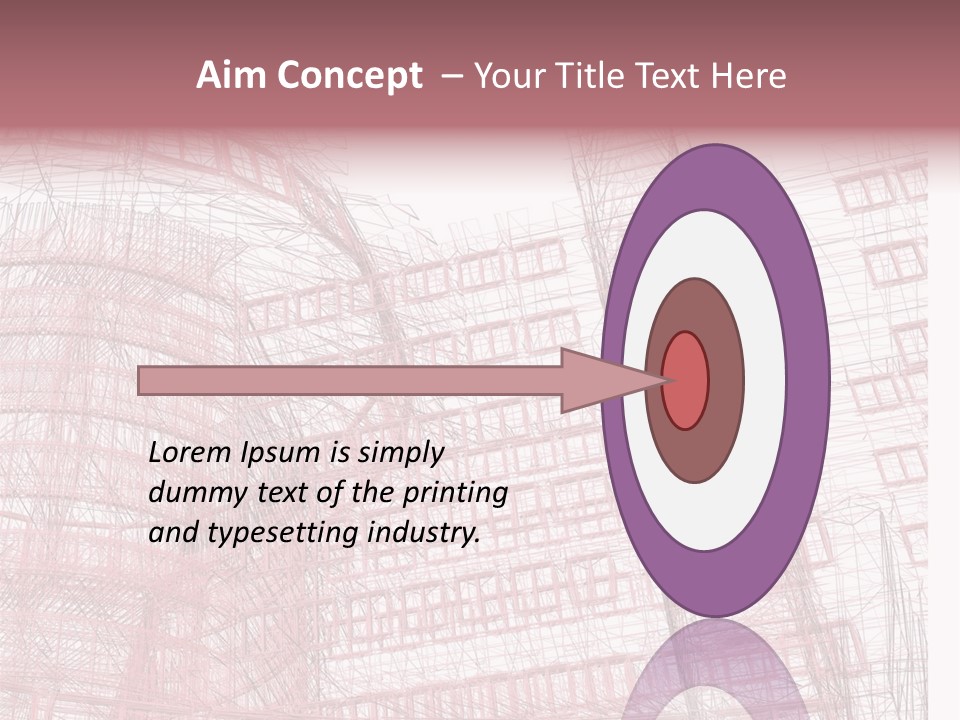 Aim Concept – Your Title Text Here

Lorem Ipsum is simply dummy text of the printing and typesetting industry.